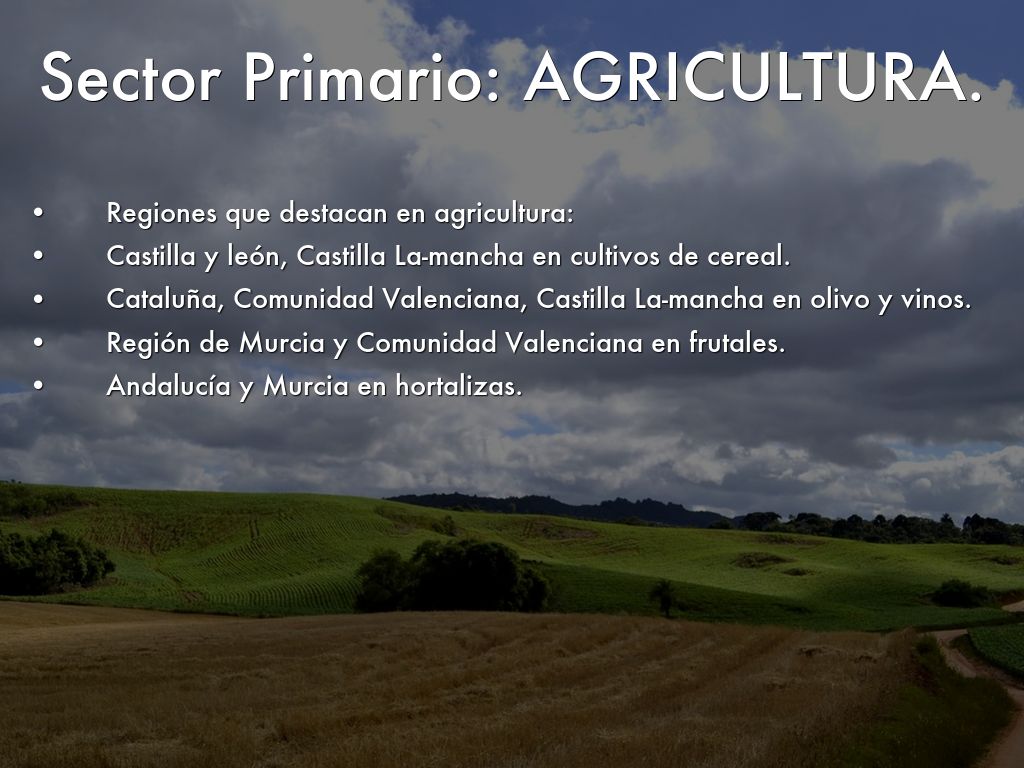 Sector Primario: AGRICULTURA.

• Regiones que destacan en agricultura:
• Castilla y león, Castilla La-mancha en cultivos de cereal.
• Cataluña, Comunidad Valenciana, Castilla La-mancha en olivo y vinos.
• Región de Murcia y Comunidad Valenciana en frutales.
• Andalucía y Murcia en hortalizas.